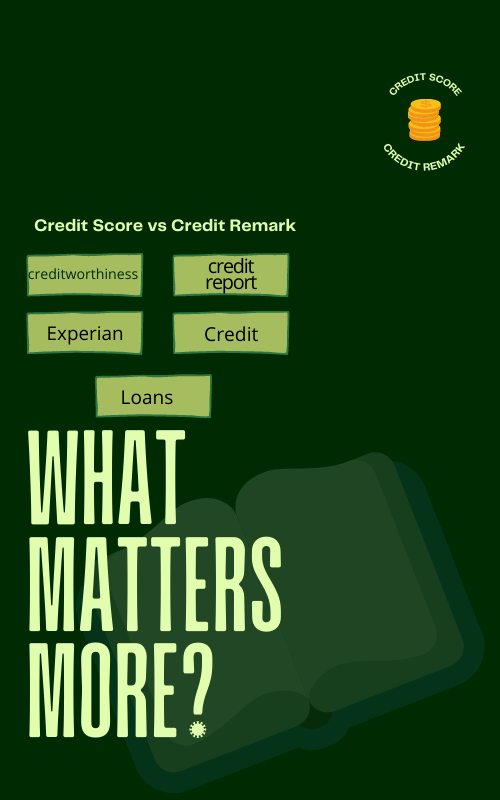 CREDIT SCORE
CREDIT REMARK

Credit Score vs Credit Remark

creditworthiness

credit report

Experian

Credit

Loans

WHAT MATTERS MORE?